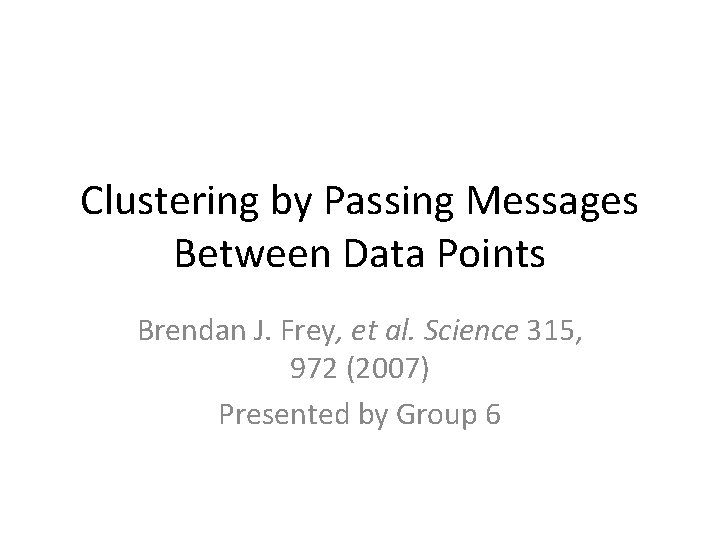 Clustering by Passing Messages Between Data Points

Brendan J. Frey, et al. Science 315, 972 (2007)

Presented by Group 6